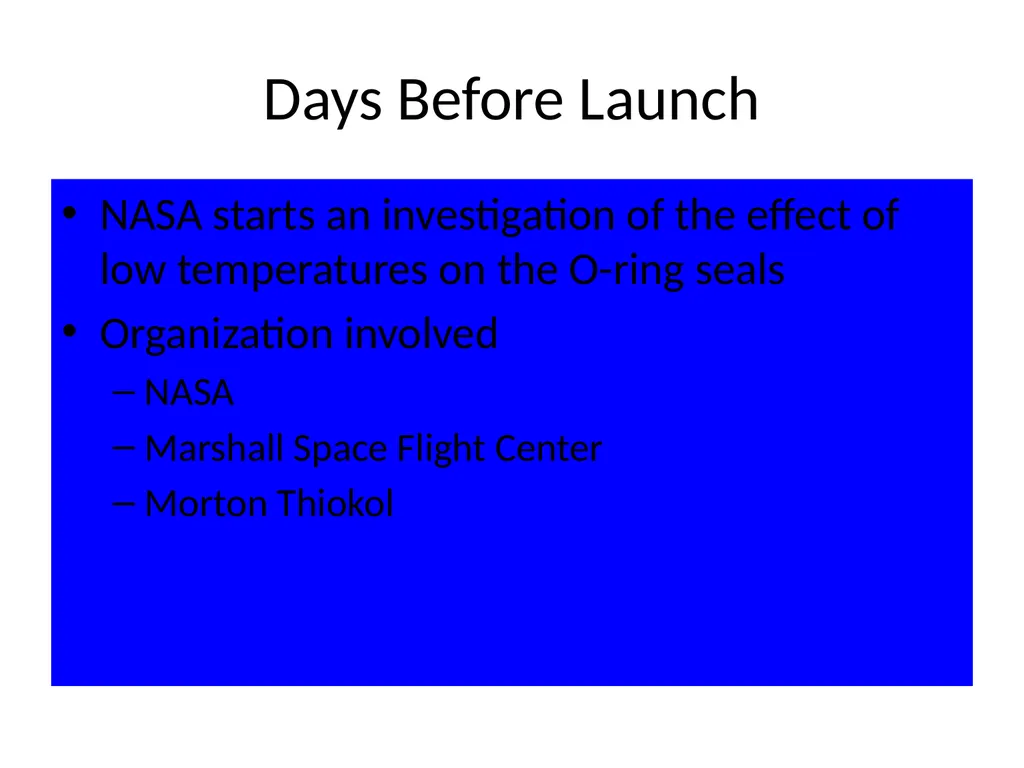 Days Before Launch

• NASA starts an investigation of the effect of low temperatures on the O-ring seals

• Organization involved
  – NASA
  – Marshall Space Flight Center
  – Morton Thiokol